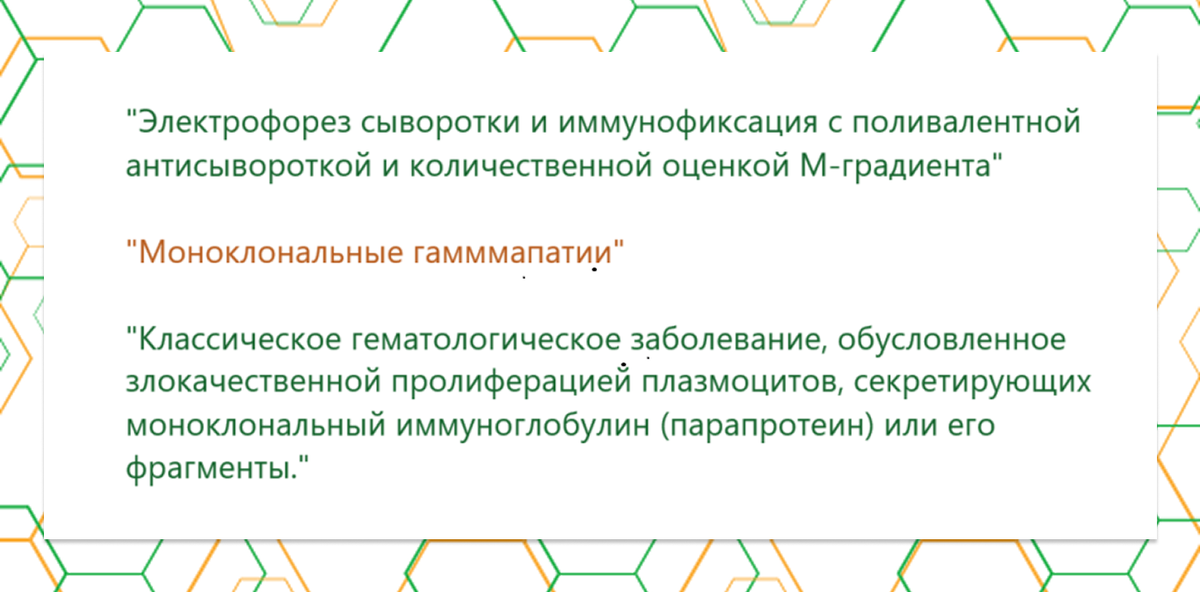 "Электрофорез сыворотки и иммунофиксация с поливалентной антисывороткой и количественной оценкой М-градиента"

"Моноклональные гаммапатии"

"Классическое гематологическое заболевание, обусловленное злокачественной пролиферацией плазмоцитов, секретирующих моноклональный иммуноглобулин (парапротеин) или его фрагменты."